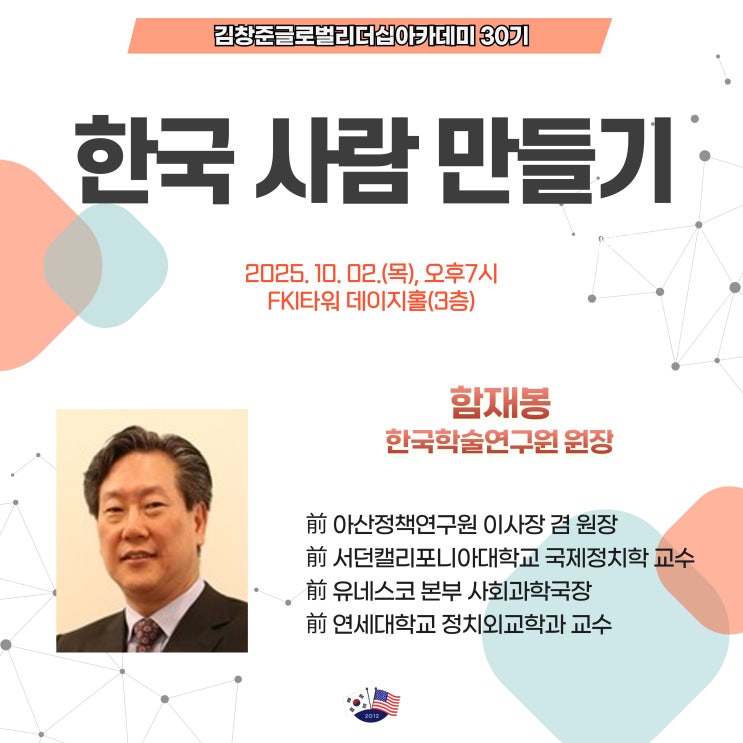 김창준글로벌리더십아카데미 30기

한국 사람 만들기

2025. 10. 02.(목), 오후7시
FKI타워 데이지홀(3층)

함재봉
한국학술연구원 원장

前 아산정책연구원 이사장 겸 원장
前 서던캘리포니아대학교 국제정치학 교수
前 유네스코 본부 사회과학국장
前 연세대학교 정치외교학과 교수

2012